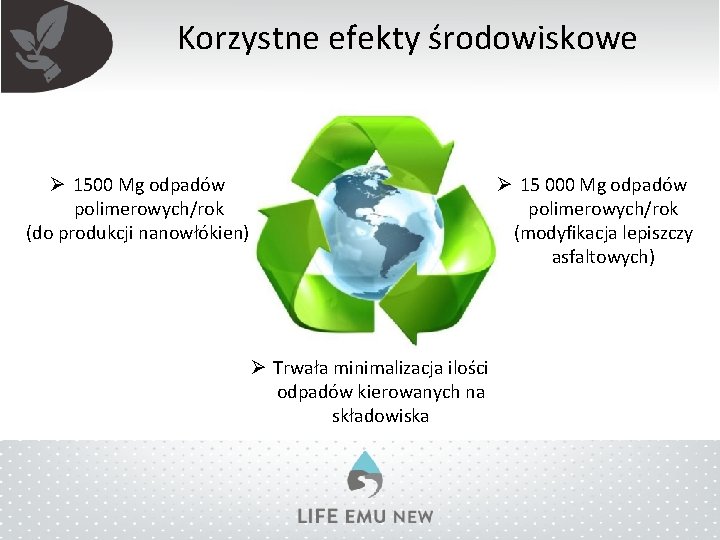 Korzystne efekty środowiskowe

➢ 1500 Mg odpadów polimerowych/rok (do produkcji nanowłókien)

➢ 15 000 Mg odpadów polimerowych/rok (modyfikacja lepiszczy asfaltowych)

➢ Trwała minimalizacja ilości odpadów kierowanych na składowiska

LIFE EMU NEW